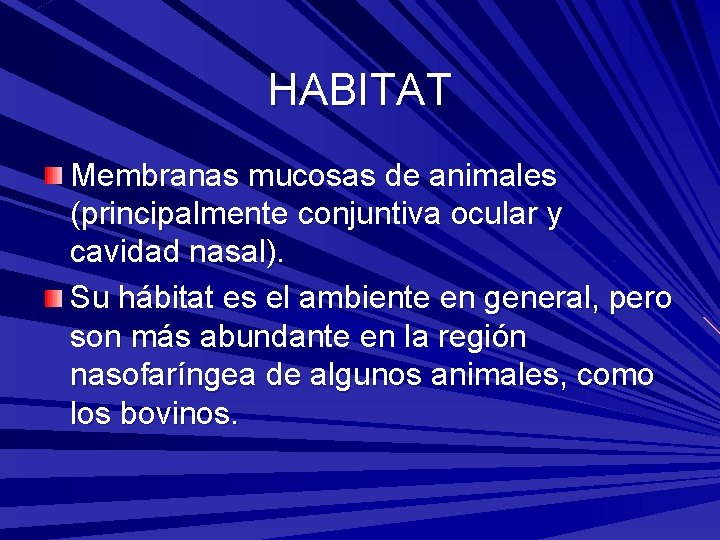 HABITAT

Membranas mucosas de animales (principalmente conjuntiva ocular y cavidad nasal).

Su hábitat es el ambiente en general, pero son más abundante en la región nasofaríngea de algunos animales, como los bovinos.